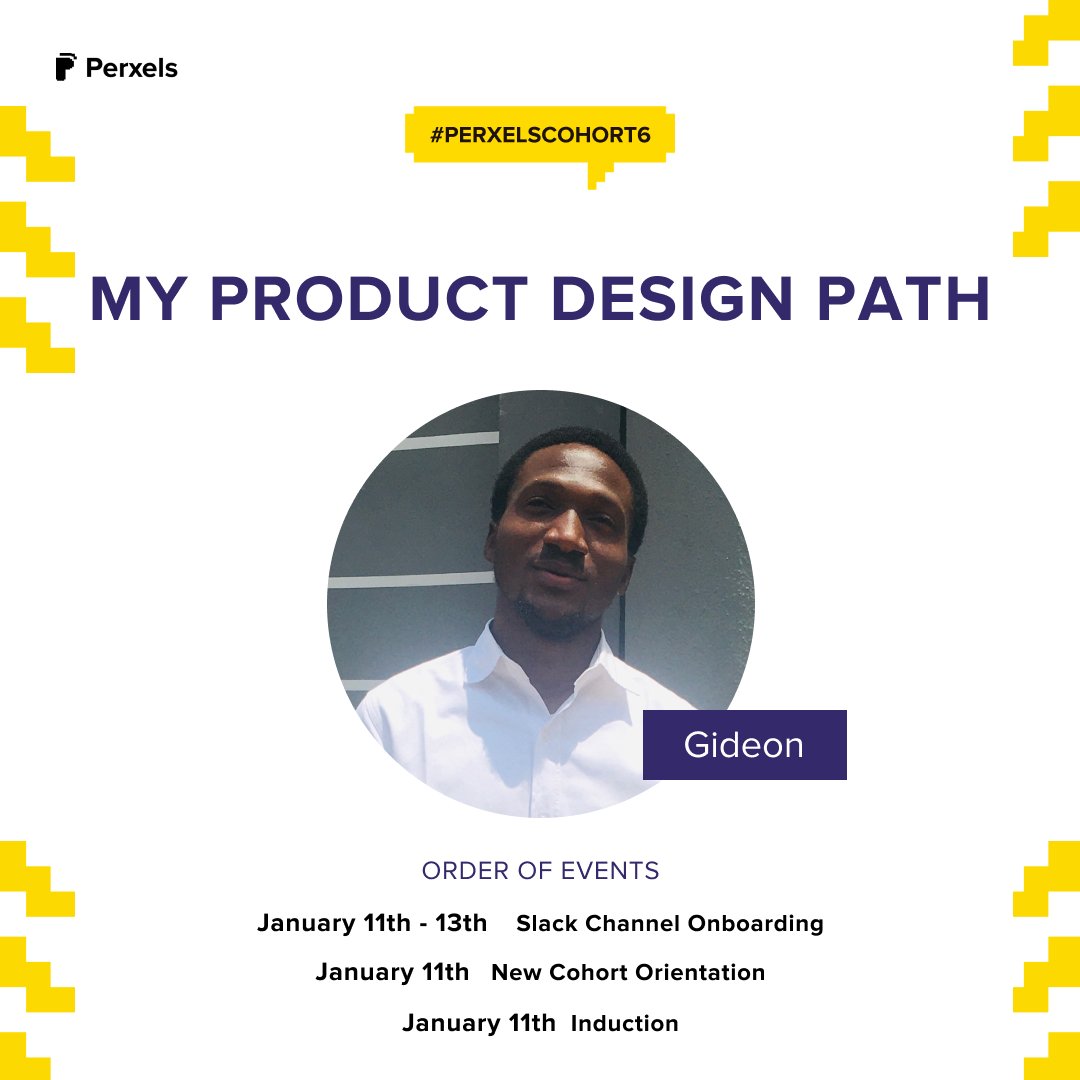 Perxels

#PERXELSCOHORT6

MY PRODUCT DESIGN PATH

Gideon

ORDER OF EVENTS

January 11th - 13th Slack Channel Onboarding

January 11th New Cohort Orientation

January 11th Induction